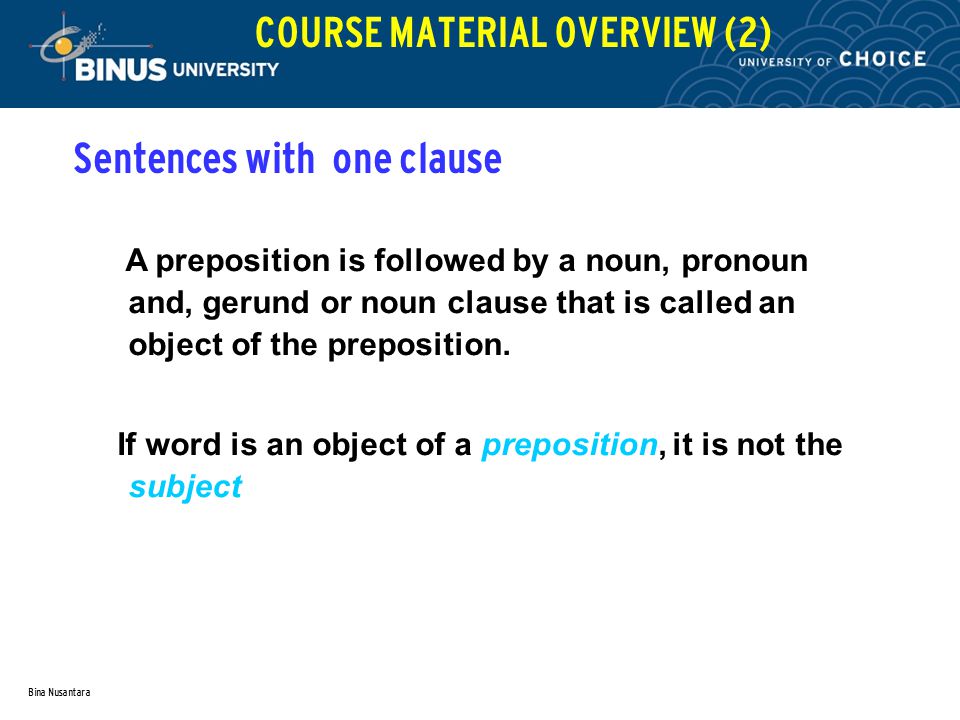 BINUS UNIVERSITY

COURSE MATERIAL OVERVIEW (2)

UNIVERSITY OF CHOICE

Sentences with one clause

A preposition is followed by a noun, pronoun and, gerund or noun clause that is called an object of the preposition.

If word is an object of a preposition, it is not the subject

Bina Nusantara